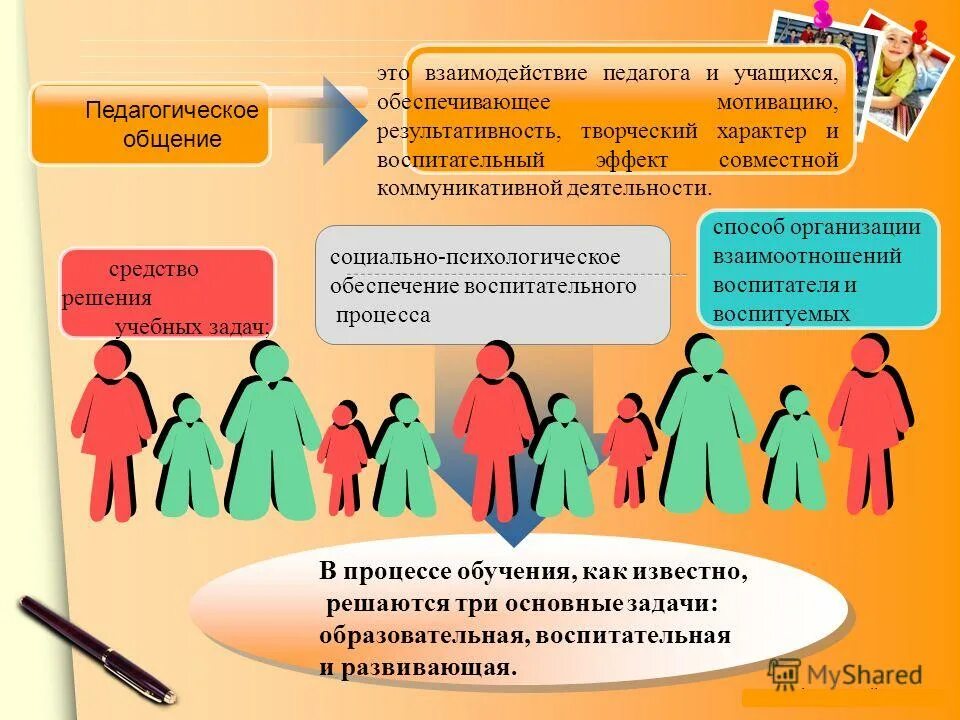 Педагогическое общение

это взаимодействие педагога и учащихся, обеспечивающее мотивацию, результативность, творческий характер и воспитательный эффект совместной коммуникативной деятельности.

средство решения учебных задач;

социально-психологическое обеспечение воспитательного процесса

способ организации взаимоотношений воспитателя и воспитуемых

В процессе обучения, как известно, решаются три основные задачи: образовательная, воспитательная и развивающая.

MyShared